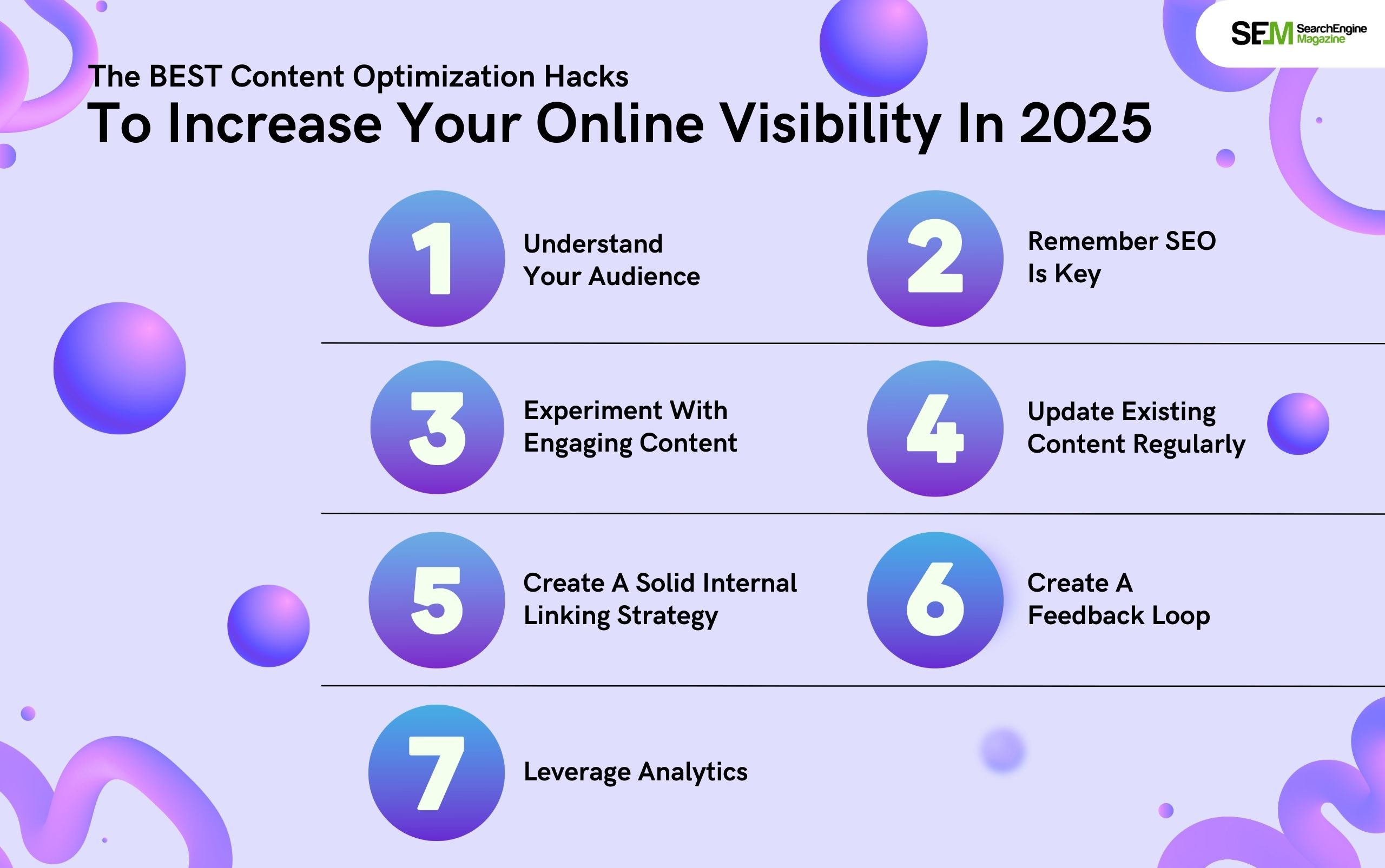 SEM SearchEngine Magazine

The BEST Content Optimization Hacks
To Increase Your Online Visibility In 2025

1 Understand Your Audience

2 Remember SEO Is Key

3 Experiment With Engaging Content

4 Update Existing Content Regularly

5 Create A Solid Internal Linking Strategy

6 Create A Feedback Loop

7 Leverage Analytics